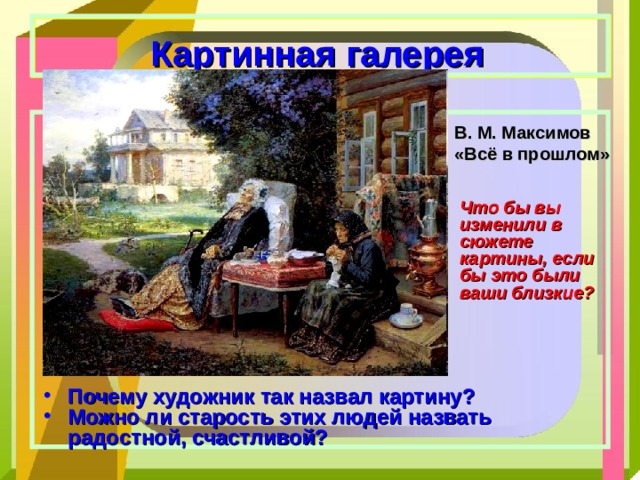 Картинная галерея

В. М. Максимов «Всё в прошлом»

Что бы вы изменили в сюжете картины, если бы это были ваши близкие?

• Почему художник так назвал картину?
• Можно ли старость этих людей назвать радостной, счастливой?